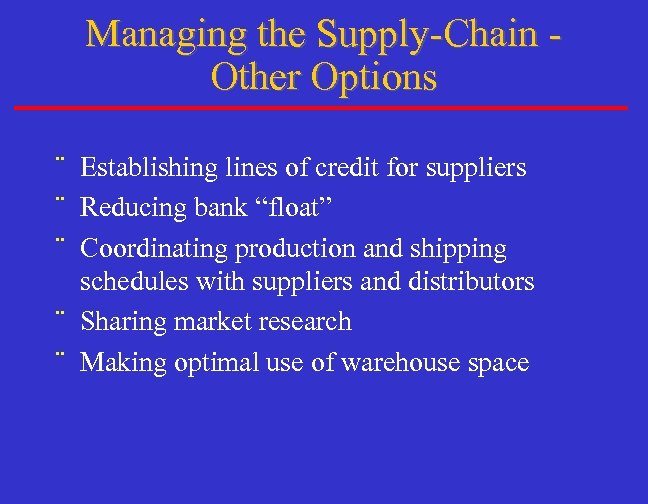 Managing the Supply-Chain - Other Options

¨ Establishing lines of credit for suppliers
¨ Reducing bank “float”
¨ Coordinating production and shipping schedules with suppliers and distributors
¨ Sharing market research
¨ Making optimal use of warehouse space